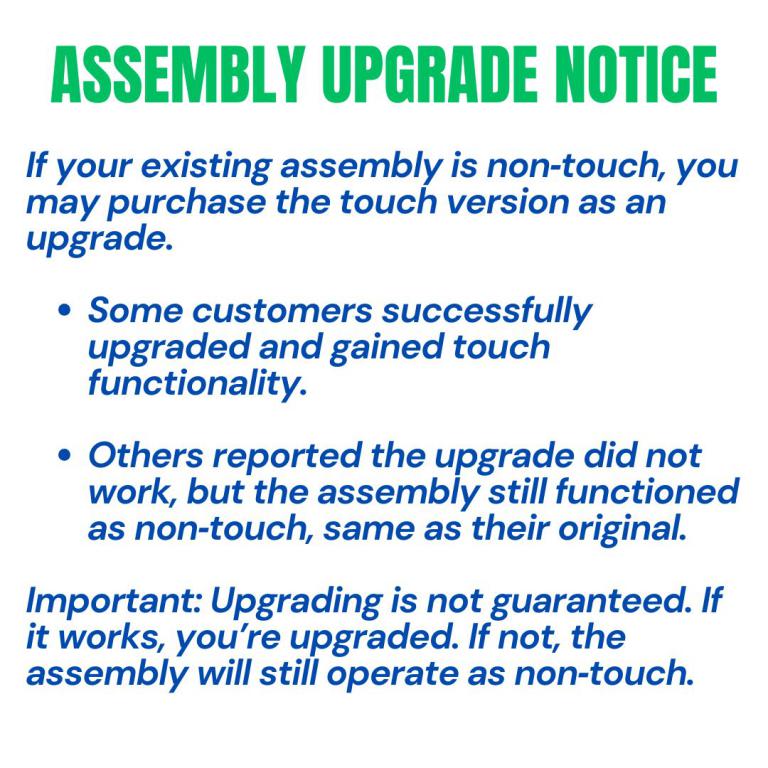 ASSEMBLY UPGRADE NOTICE

If your existing assembly is non-touch, you may purchase the touch version as an upgrade.

• Some customers successfully upgraded and gained touch functionality.

• Others reported the upgrade did not work, but the assembly still functioned as non-touch, same as their original.

Important: Upgrading is not guaranteed. If it works, you're upgraded. If not, the assembly will still operate as non-touch.